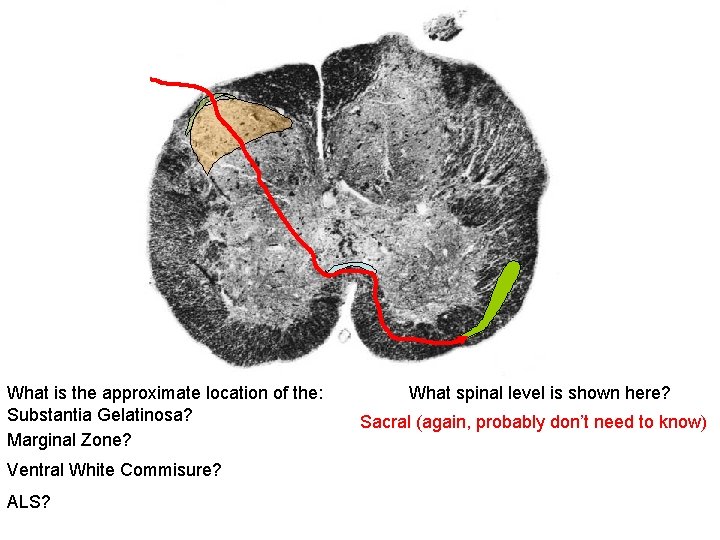 What is the approximate location of the:
Substantia Gelatinosa?
Marginal Zone?
Ventral White Commisure?
ALS?

What spinal level is shown here?
Sacral (again, probably don't need to know)